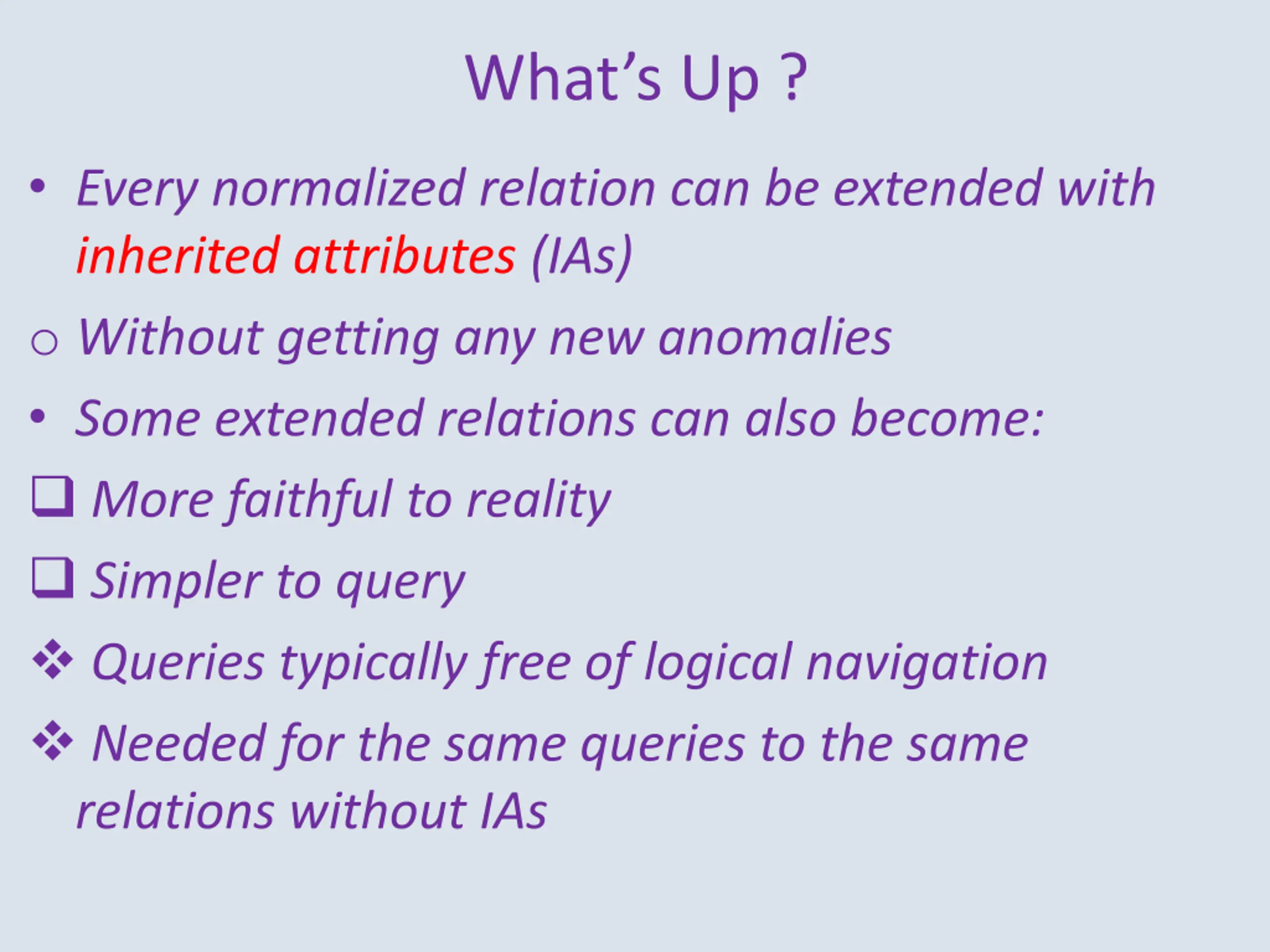 What’s Up ?

• Every normalized relation can be extended with inherited attributes (IAs)

○ Without getting any new anomalies

• Some extended relations can also become:

❑ More faithful to reality

❑ Simpler to query

❖ Queries typically free of logical navigation

❖ Needed for the same queries to the same relations without IAs